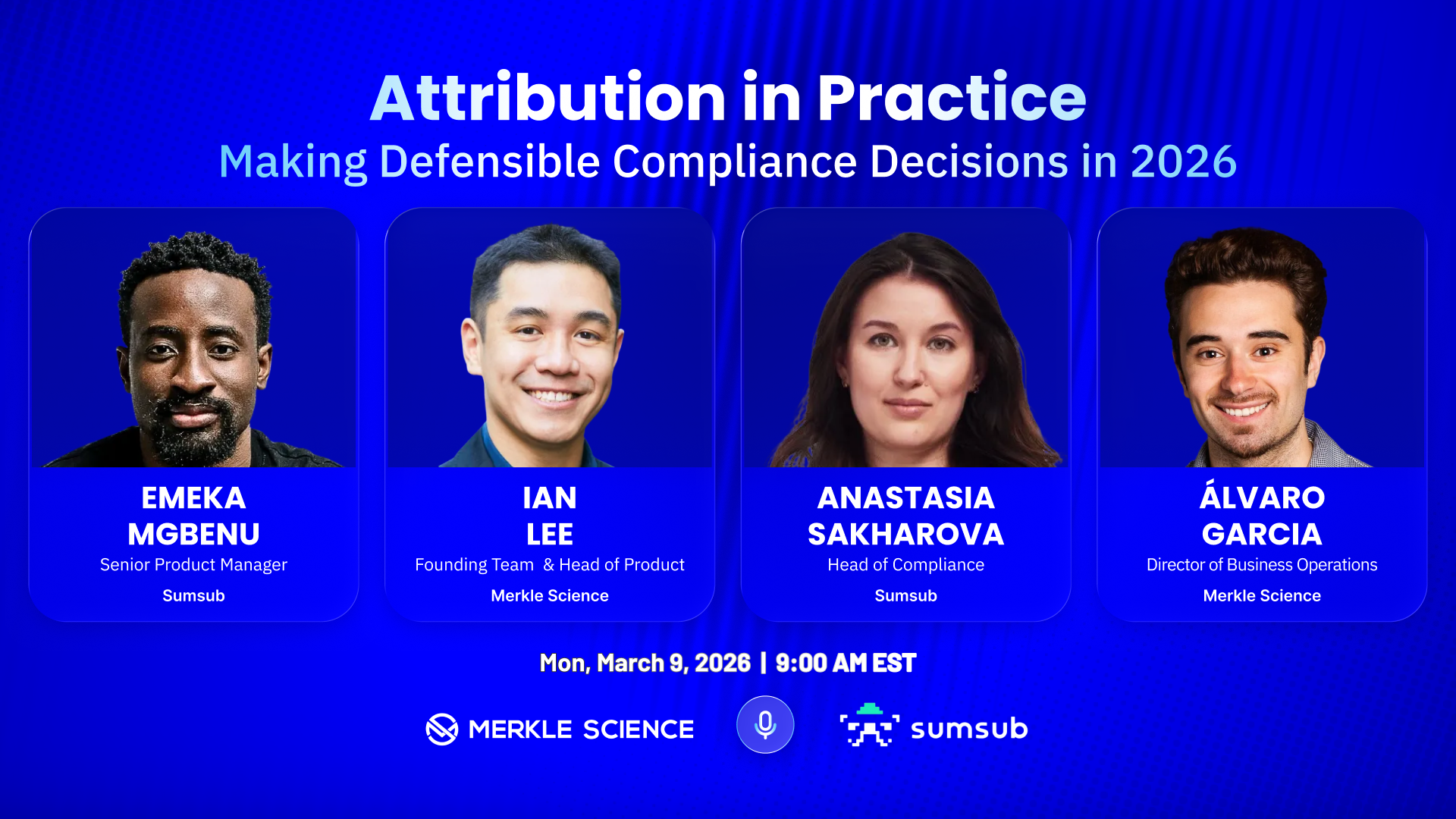 Attribution in Practice
Making Defensible Compliance Decisions in 2026

EMEKA MGBENU
Senior Product Manager
Sumsub

IAN LEE
Founding Team & Head of Product
Merkle Science

ANASTASIA SAKHAROVA
Head of Compliance
Sumsub

ÁLVARO GARCIA
Director of Business Operations
Merkle Science

Mon, March 9, 2026 | 9:00 AM EST

MERKLE SCIENCE

sumsub